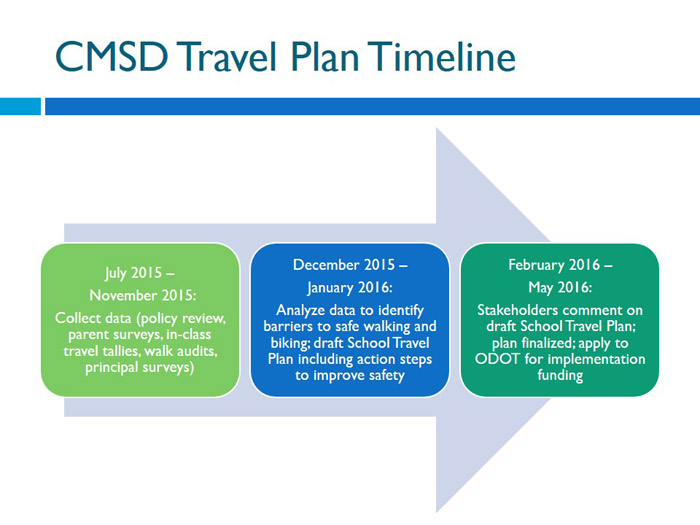 CMSD Travel Plan Timeline

July 2015 –
November 2015:
Collect data (policy review, parent surveys, in-class travel tallies, walk audits, principal surveys)

December 2015 –
January 2016:
Analyze data to identify barriers to safe walking and biking; draft School Travel Plan including action steps to improve safety

February 2016 –
May 2016:
Stakeholders comment on draft School Travel Plan; plan finalized; apply to ODOT for implementation funding